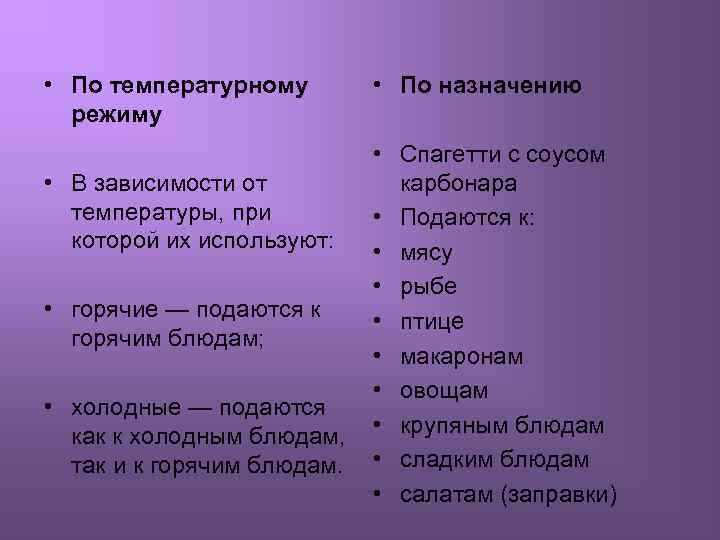 • По температурному режиму

• В зависимости от температуры, при которой их используют:

• горячие — подаются к горячим блюдам;

• холодные — подаются как к холодным блюдам, так и к горячим блюдам.

• По назначению

• Спагетти с соусом карбонара
• Подаются к:
• мясу
• рыбе
• птице
• макаронам
• овощам
• крупяным блюдам
• сладким блюдам
• салатам (заправки)